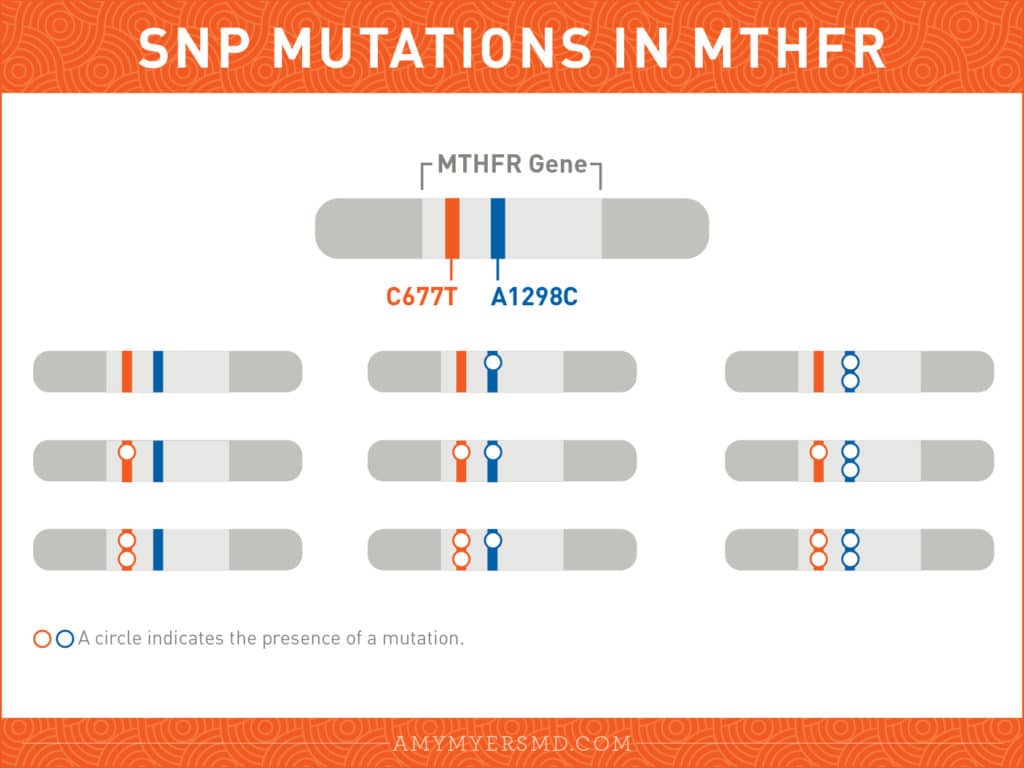 SNP MUTATIONS IN MTHFR

MTHFR Gene

C677T A1298C

A circle indicates the presence of a mutation.

AMYMYERSMD.COM